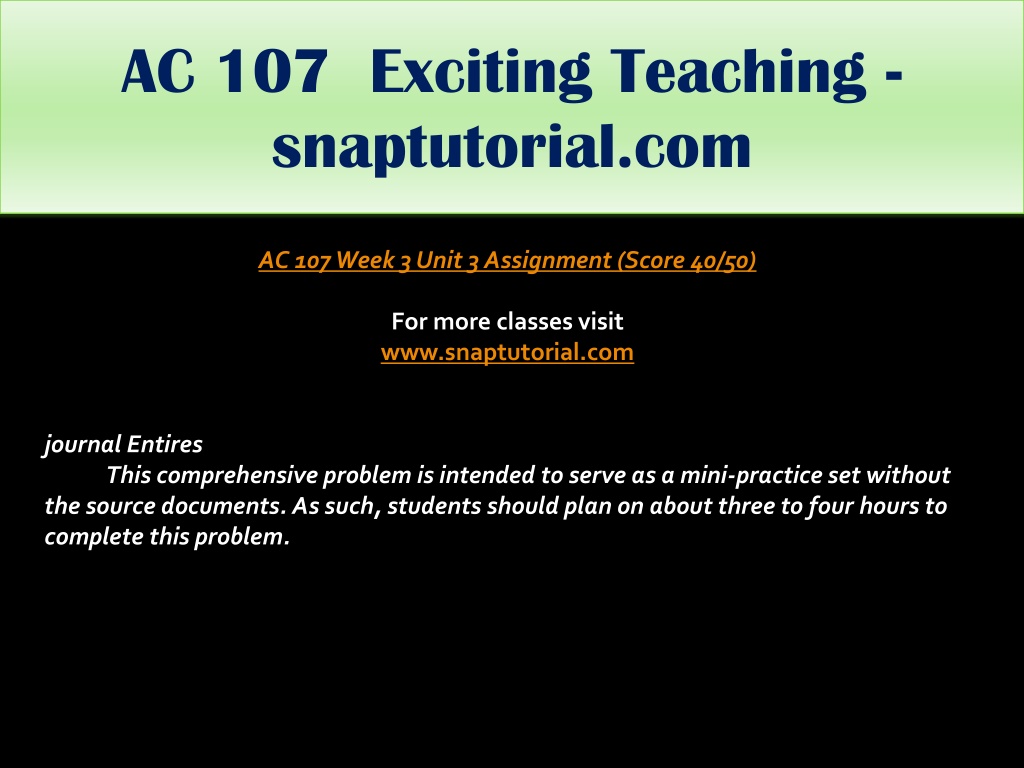 AC 107 Exciting Teaching - snaptutorial.com

AC 107 Week 3 Unit 3 Assignment (Score 40/50)

For more classes visit
www.snaptutorial.com

journal Entires
This comprehensive problem is intended to serve as a mini-practice set without the source documents. As such, students should plan on about three to four hours to complete this problem.